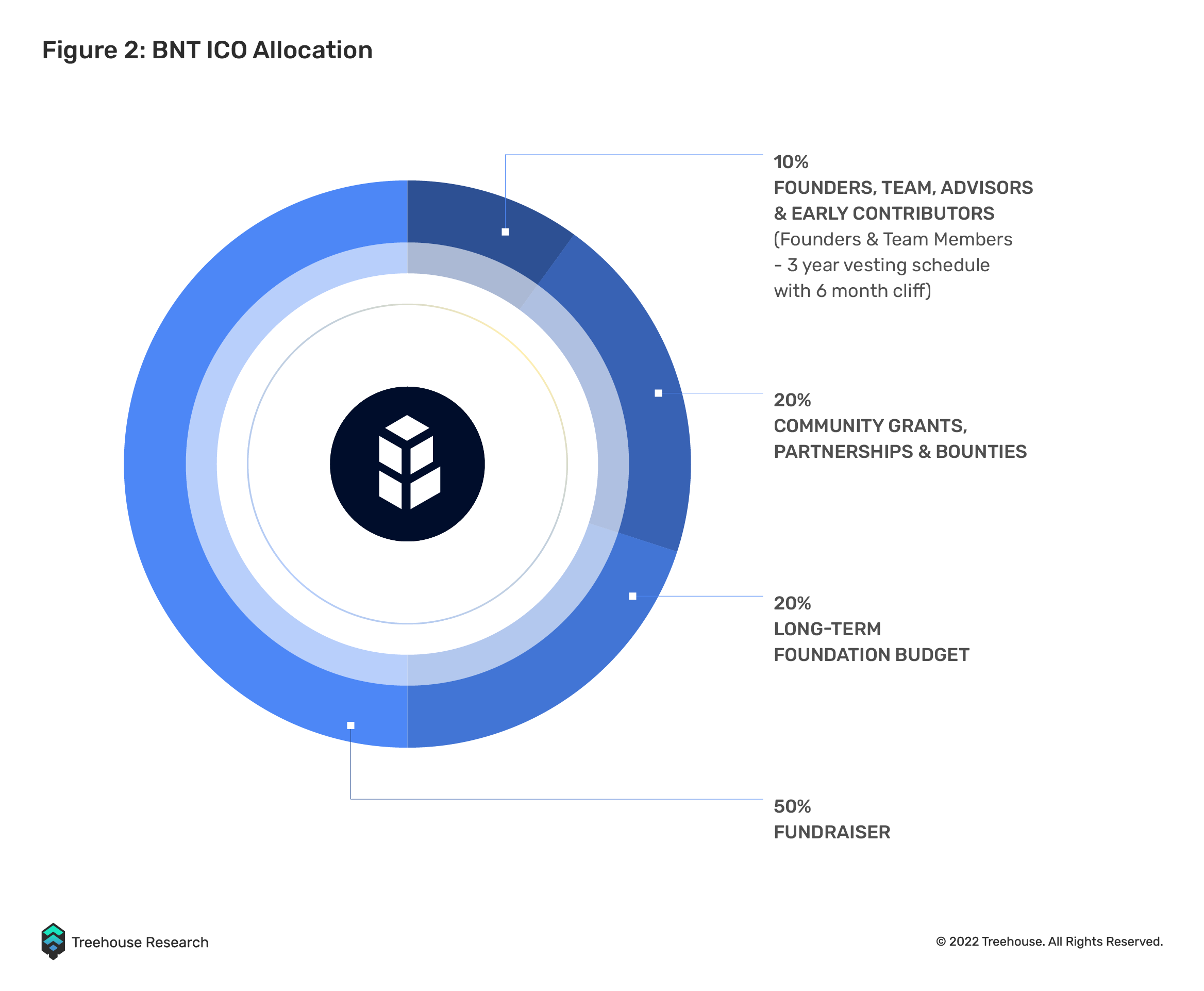 Figure 2: BNT ICO Allocation

10%
FOUNDERS, TEAM, ADVISORS & EARLY CONTRIBUTORS
(Founders & Team Members - 3 year vesting schedule with 6 month cliff)

20%
COMMUNITY GRANTS, PARTNERSHIPS & BOUNTIES

20%
LONG-TERM FOUNDATION BUDGET

50%
FUNDRAISER

Treehouse Research

© 2022 Treehouse. All Rights Reserved.